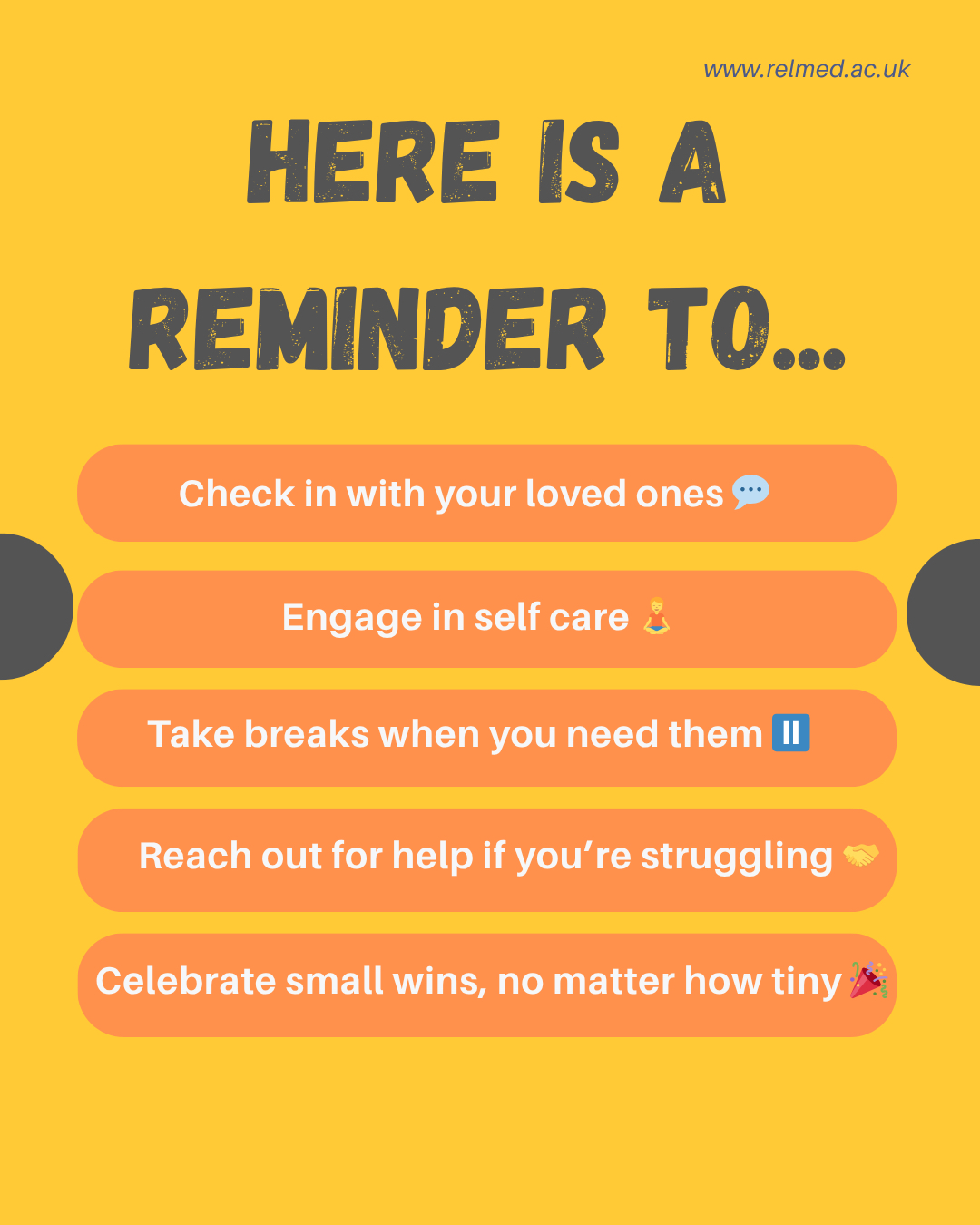 www.relmed.ac.uk

HERE IS A REMINDER TO...

Check in with your loved ones 💬

Engage in self care 🧘

Take breaks when you need them ⏸️

Reach out for help if you're struggling 🤝

Celebrate small wins, no matter how tiny 🎉